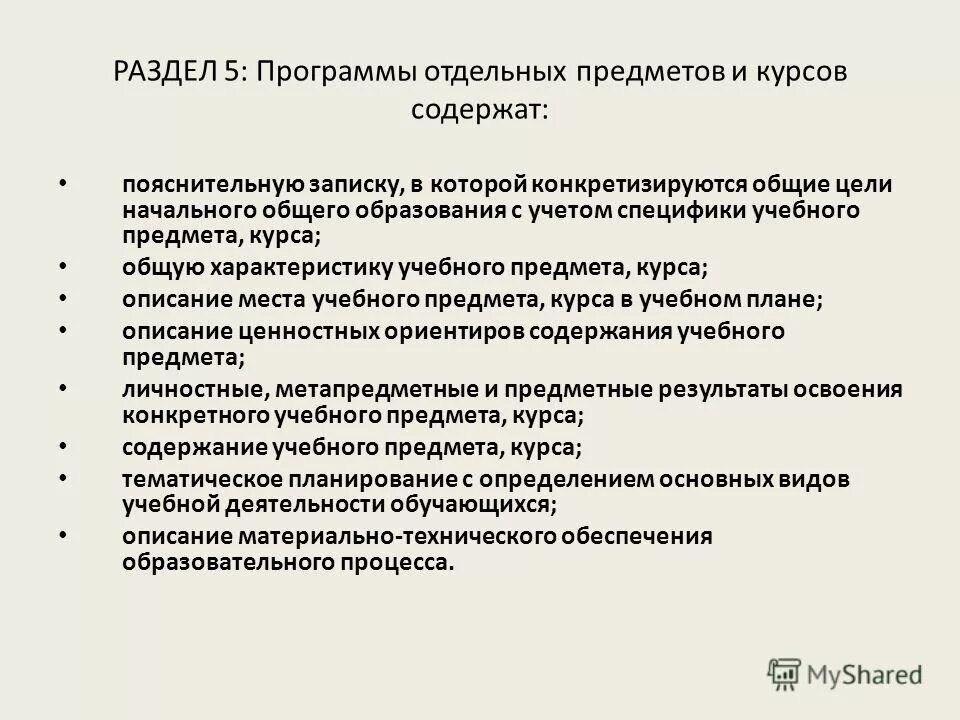 РАЗДЕЛ 5: Программы отдельных предметов и курсов содержат:

• пояснительную записку, в которой конкретизируются общие цели начального общего образования с учетом специфики учебного предмета, курса;
• общую характеристику учебного предмета, курса;
• описание места учебного предмета, курса в учебном плане;
• описание ценностных ориентиров содержания учебного предмета;
• личностные, метапредметные и предметные результаты освоения конкретного учебного предмета, курса;
• содержание учебного предмета, курса;
• тематическое планирование с определением основных видов учебной деятельности обучающихся;
• описание материально-технического обеспечения образовательного процесса.

MyShared